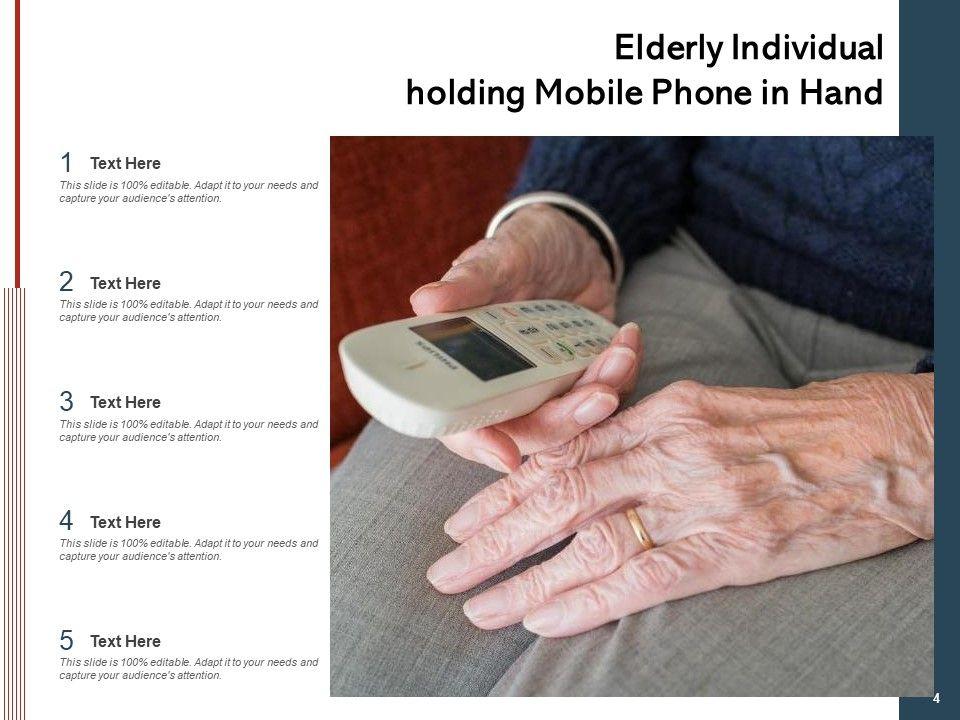 Elderly Individual holding Mobile Phone in Hand

1 Text Here
This slide is 100% editable. Adapt it to your needs and capture your audience's attention.

2 Text Here
This slide is 100% editable. Adapt it to your needs and capture your audience's attention.

3 Text Here
This slide is 100% editable. Adapt it to your needs and capture your audience's attention.

4 Text Here
This slide is 100% editable. Adapt it to your needs and capture your audience's attention.

5 Text Here
This slide is 100% editable. Adapt it to your needs and capture your audience's attention.

4